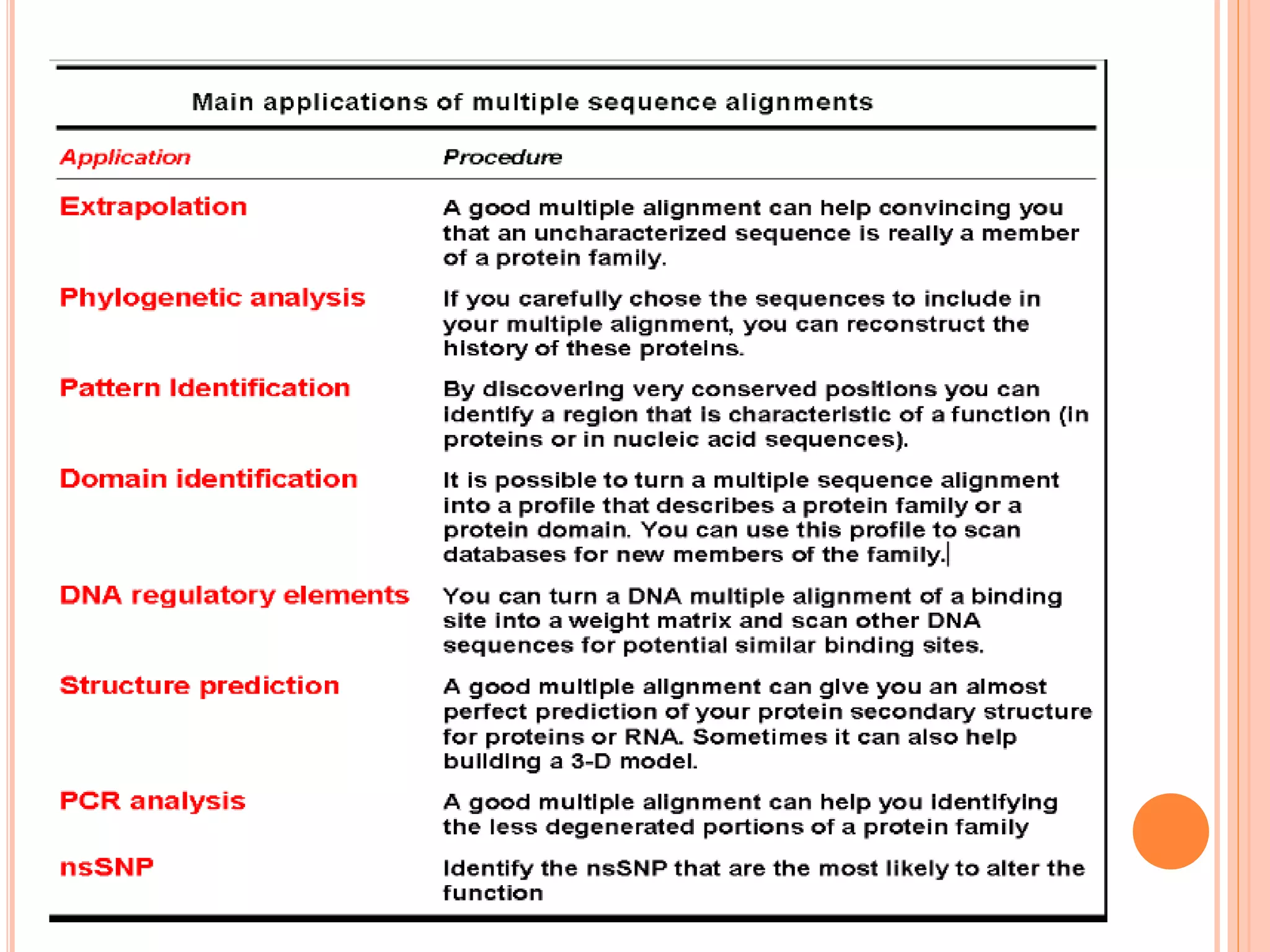 Main applications of multiple sequence alignments

| Application | Procedure |
|---|---|
| Extrapolation | A good multiple alignment can help convincing you that an uncharacterized sequence is really a member of a protein family. |
| Phylogenetic analysis | If you carefully chose the sequences to include in your multiple alignment, you can reconstruct the history of these proteins. |
| Pattern Identification | By discovering very conserved positions you can identify a region that is characteristic of a function (in proteins or in nucleic acid sequences). |
| Domain identification | It is possible to turn a multiple sequence alignment into a profile that describes a protein family or a protein domain. You can use this profile to scan databases for new members of the family. |
| DNA regulatory elements | You can turn a DNA multiple alignment of a binding site into a weight matrix and scan other DNA sequences for potential similar binding sites. |
| Structure prediction | A good multiple alignment can give you an almost perfect prediction of your protein secondary structure for proteins or RNA. Sometimes it can also help building a 3-D model. |
| PCR analysis | A good multiple alignment can help you identifying the less degenerated portions of a protein family |
| nsSNP | Identify the nsSNP that are the most likely to alter the function |